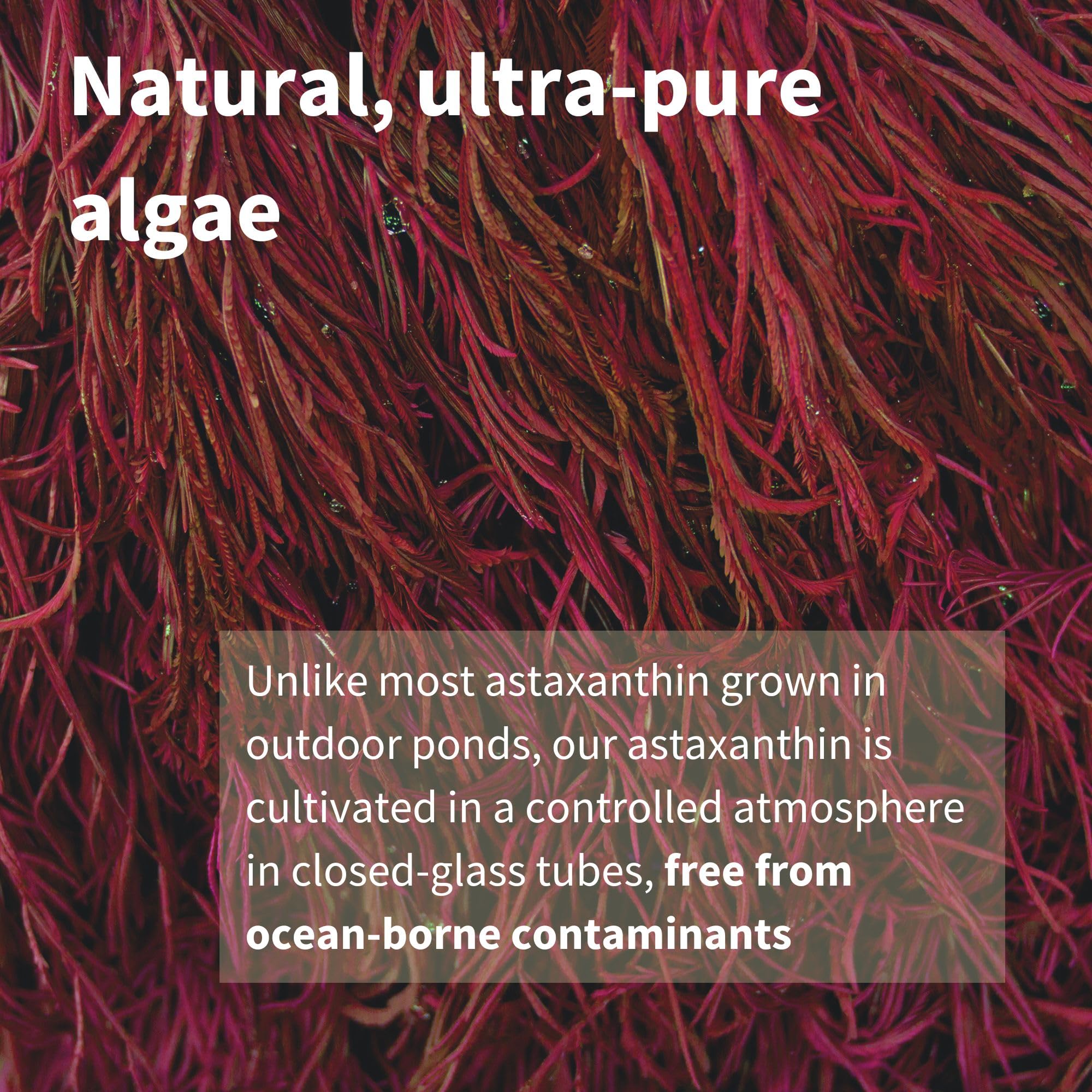 Natural, ultra-pure algae

Unlike most astaxanthin grown in outdoor ponds, our astaxanthin is cultivated in a controlled atmosphere in closed-glass tubes, free from ocean-borne contaminants